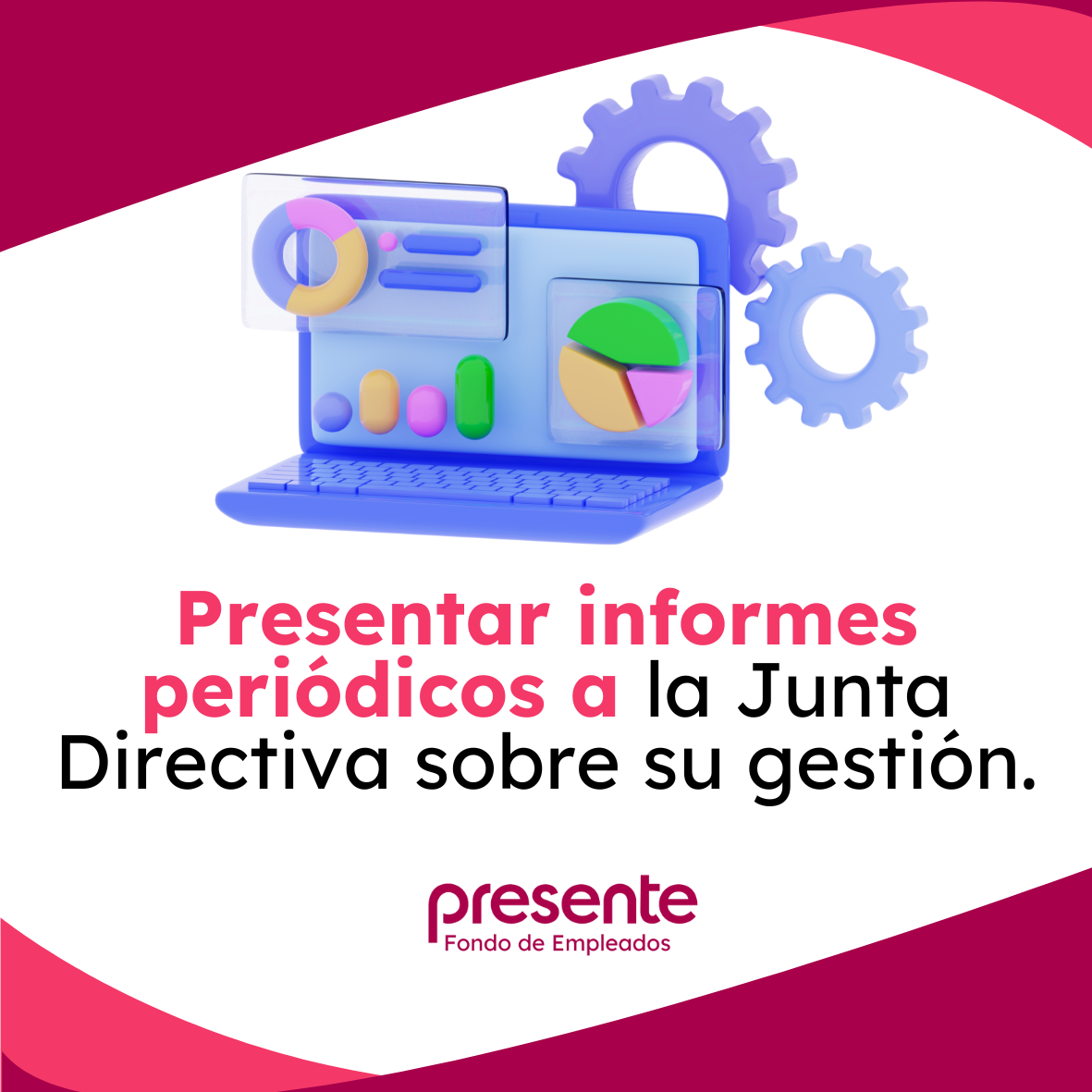 Presentar informes periódicos a la Junta Directiva sobre su gestión.

presente
Fondo de Empleados